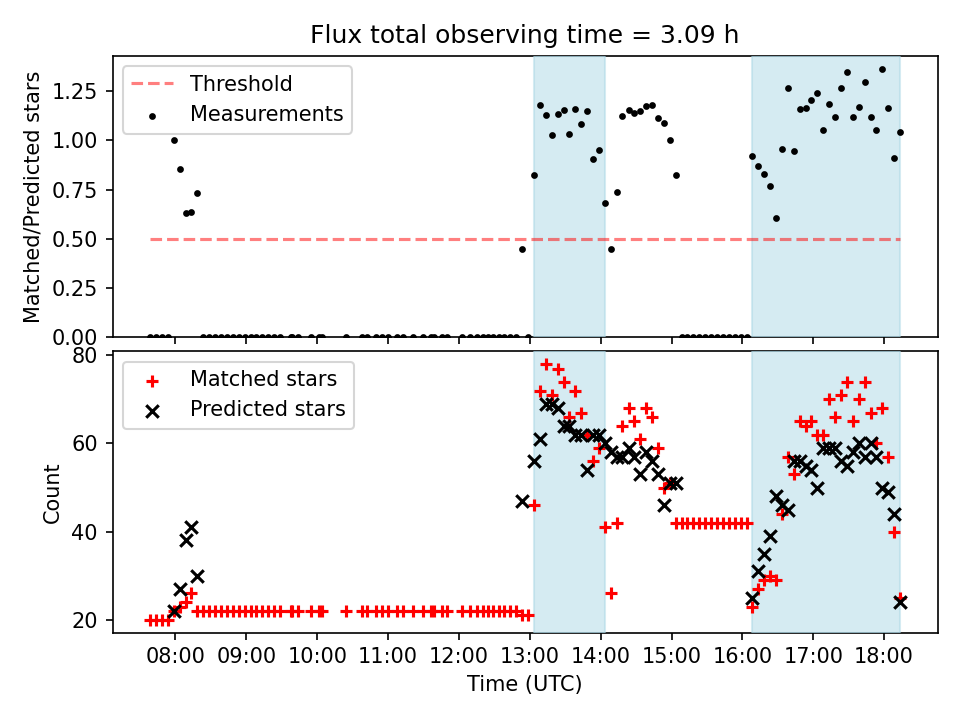 Flux total observing time = 3.09 h

Threshold
Measurements

Matched/Predicted stars

1.25
1.00
0.75
0.50
0.25
0.00

Matched stars
Predicted stars

Count

80
60
40
20

08:00 09:00 10:00 11:00 12:00 13:00 14:00 15:00 16:00 17:00 18:00

Time (UTC)